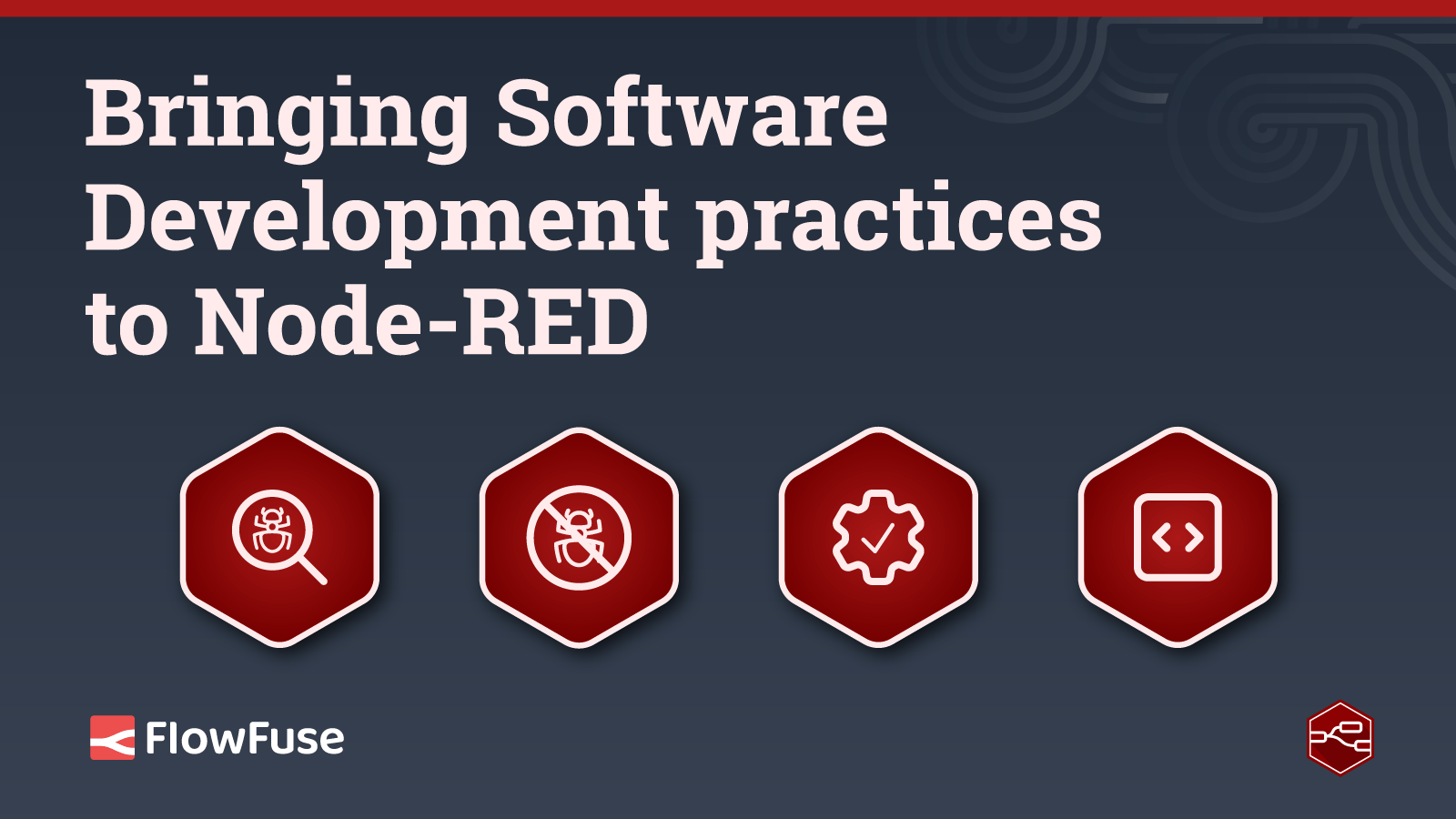 Bringing Software Development practices to Node-RED

FlowFuse